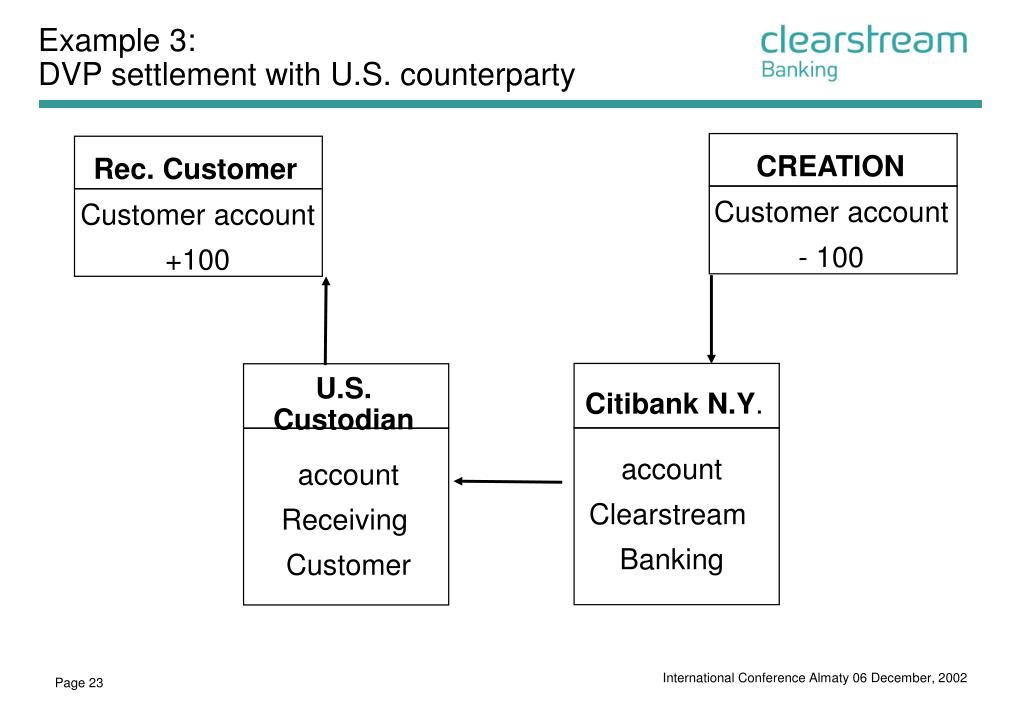 Example 3:
DVP settlement with U.S. counterparty

clearstream
Banking

Rec. Customer

Customer account
+100

CREATION

Customer account
- 100

U.S. Custodian

account
Receiving
Customer

Citibank N.Y.

account
Clearstream
Banking

Page 23

International Conference Almaty 06 December, 2002